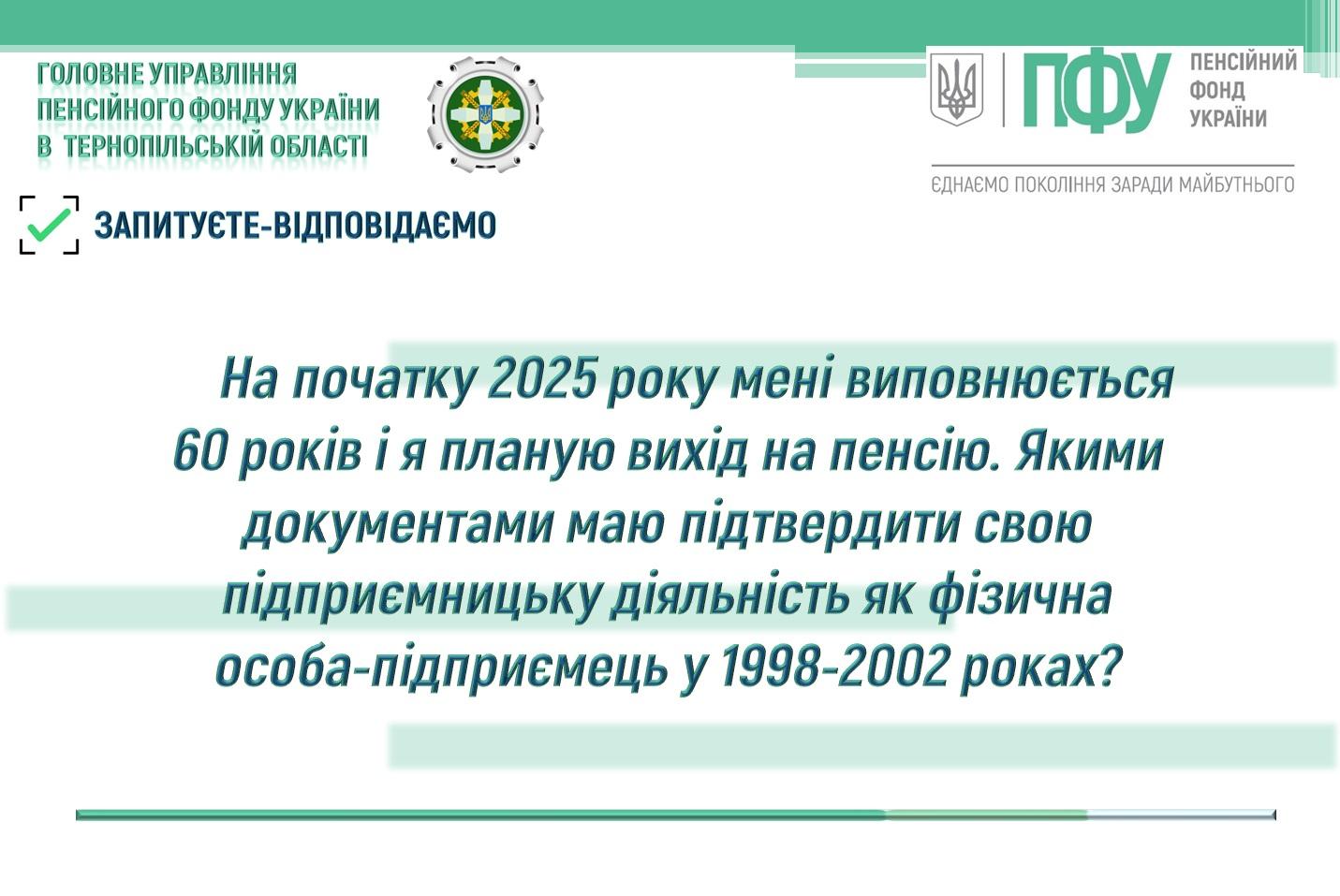 ГОЛОВНЕ УПРАВЛІННЯ ПЕНСІЙНОГО ФОНДУ УКРАЇНИ В ТЕРНОПІЛЬСЬКІЙ ОБЛАСТІ

ПФУ ПЕНСІЙНИЙ ФОНД УКРАЇНИ

ЄДНАЄМО ПОКОЛІННЯ ЗАРАДИ МАЙБУТНЬОГО

ЗАПИТУЄТЕ-ВІДПОВІДАЄМО

На початку 2025 року мені виповнюється 60 років і я планую вихід на пенсію. Якими документами маю підтвердити свою підприємницьку діяльність як фізична особа-підприємець у 1998-2002 роках?